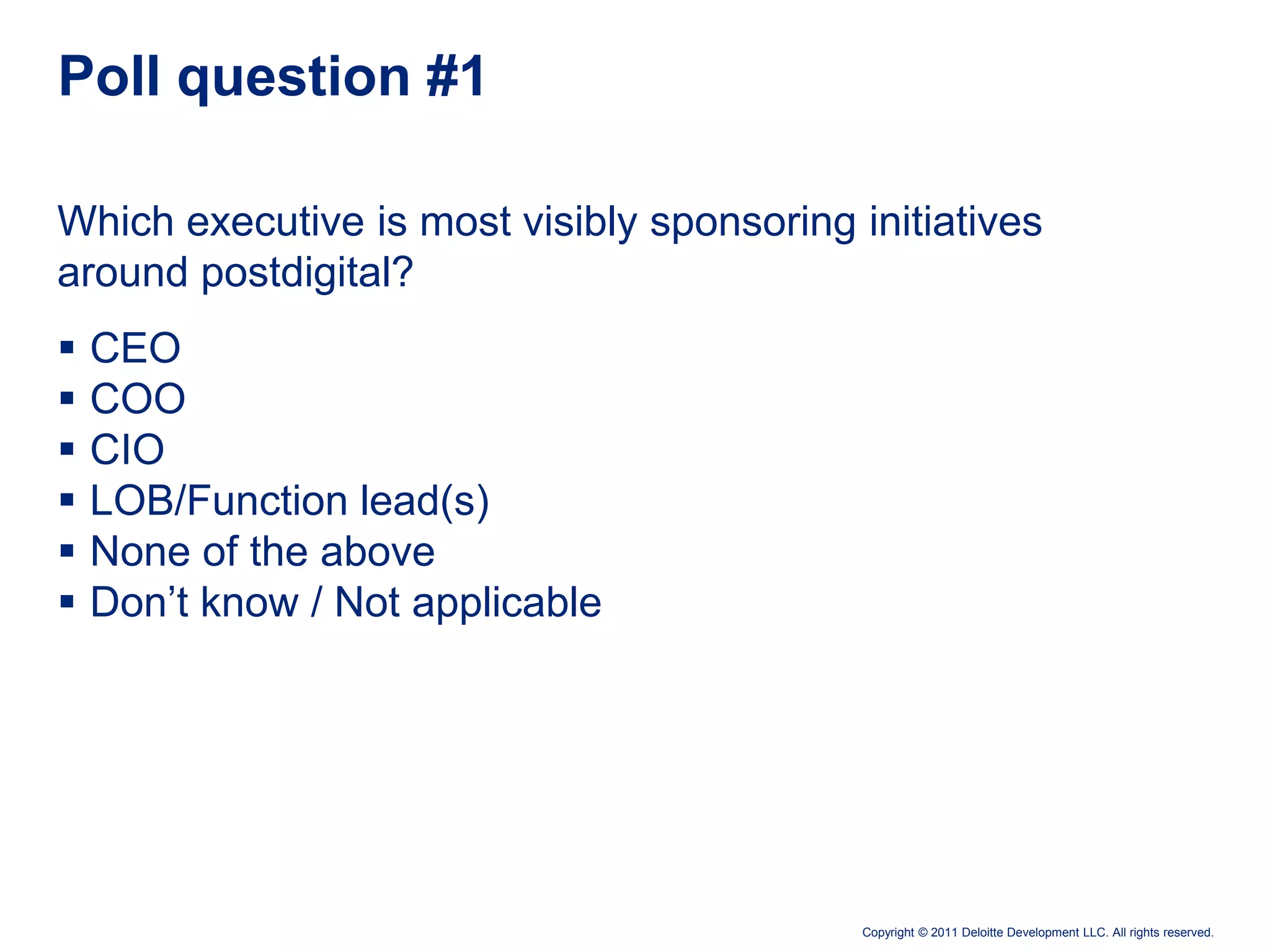 Poll question #1

Which executive is most visibly sponsoring initiatives around postdigital?

▪ CEO
▪ COO
▪ CIO
▪ LOB/Function lead(s)
▪ None of the above
▪ Don’t know / Not applicable

Copyright © 2011 Deloitte Development LLC. All rights reserved.